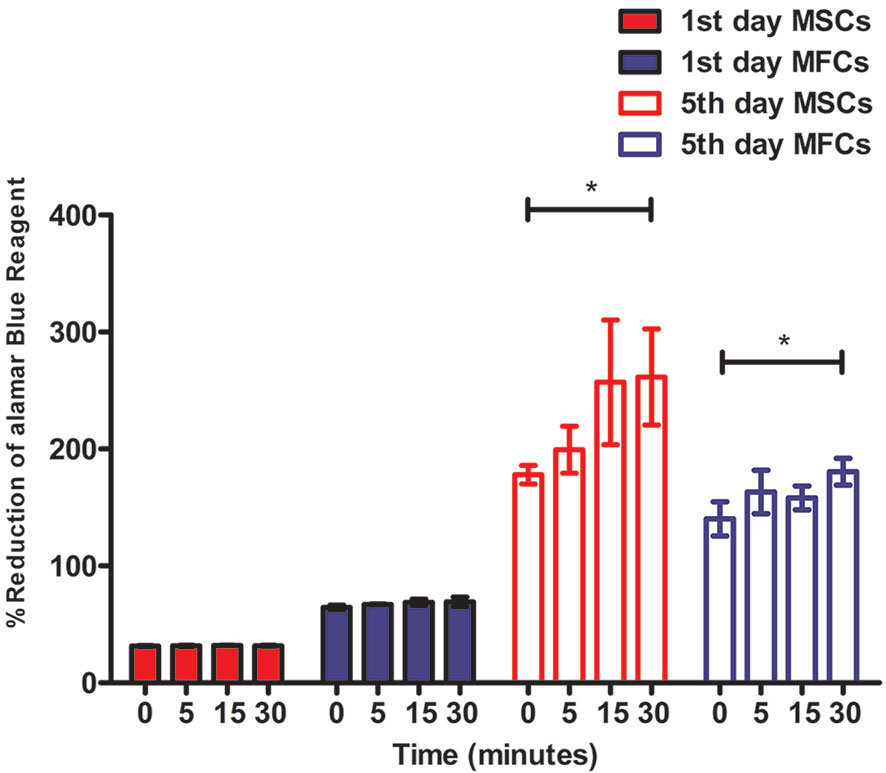 1st day MSCs
1st day MFCs
5th day MSCs
5th day MFCs

% Reduction of alamar Blue Reagent

400
300
200
100
0

*
*

0 5 15 30
0 5 15 30
0 5 15 30
0 5 15 30

Time (minutes)